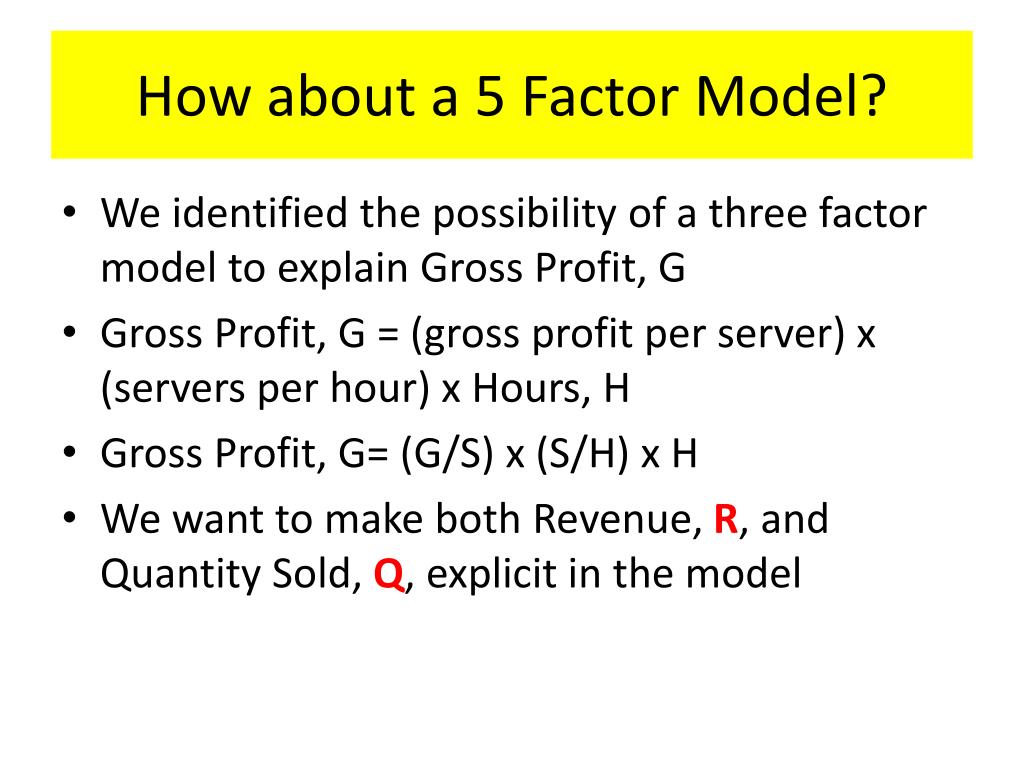 How about a 5 Factor Model?

• We identified the possibility of a three factor model to explain Gross Profit, G

• Gross Profit, G = (gross profit per server) x (servers per hour) x Hours, H

• Gross Profit, G= (G/S) x (S/H) x H

• We want to make both Revenue, R, and Quantity Sold, Q, explicit in the model